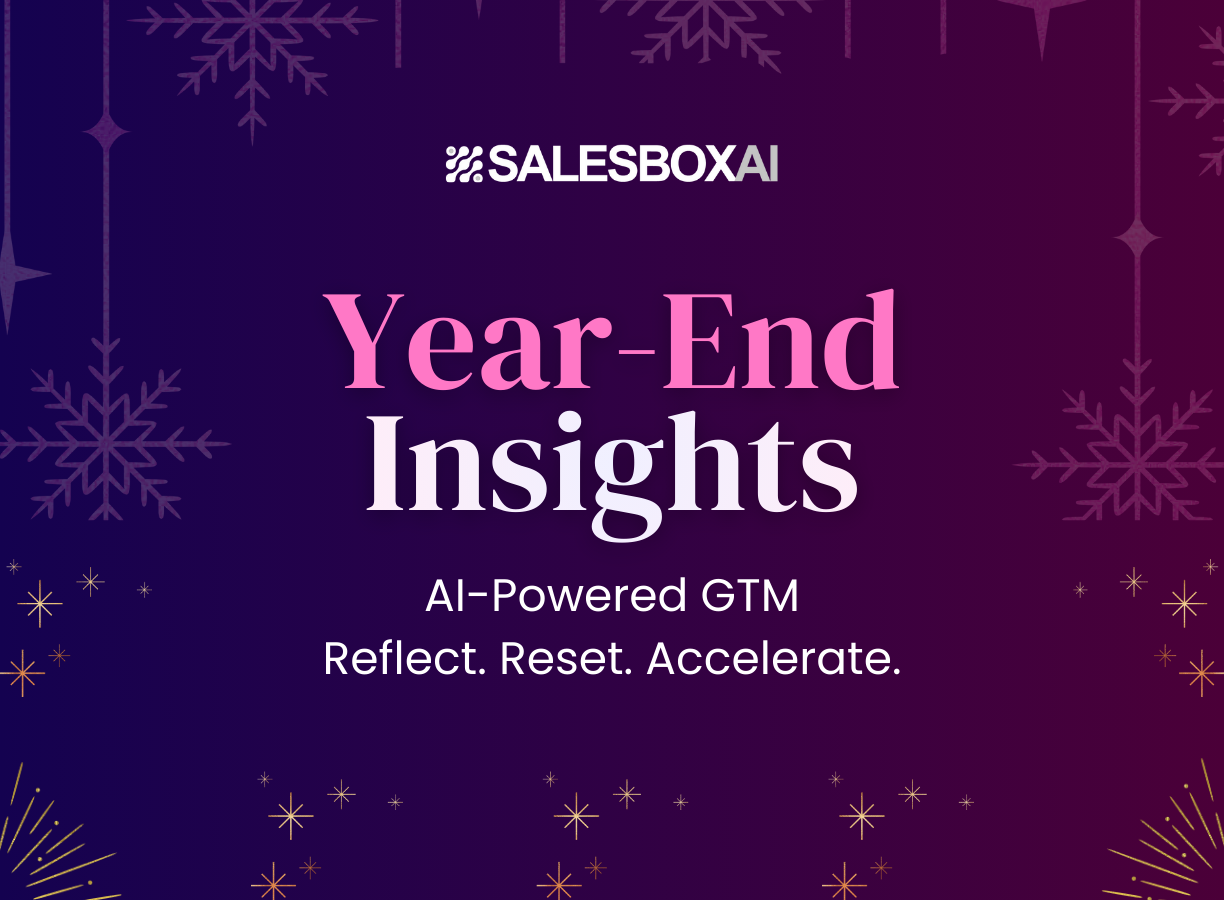 SALESBOXAI

Year-End Insights

AI-Powered GTM
Reflect. Reset. Accelerate.